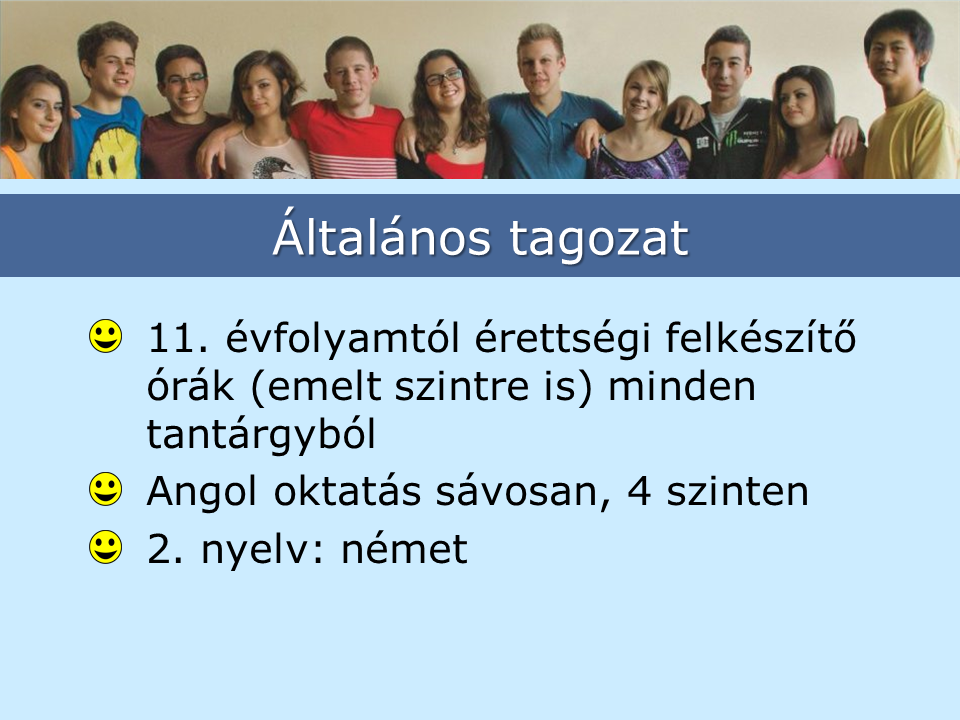 Általános tagozat

11. évfolyamtól érettségi felkészítő órák (emelt szintre is) minden tantárgyból

Angol oktatás sávosan, 4 szinten

2. nyelv: német